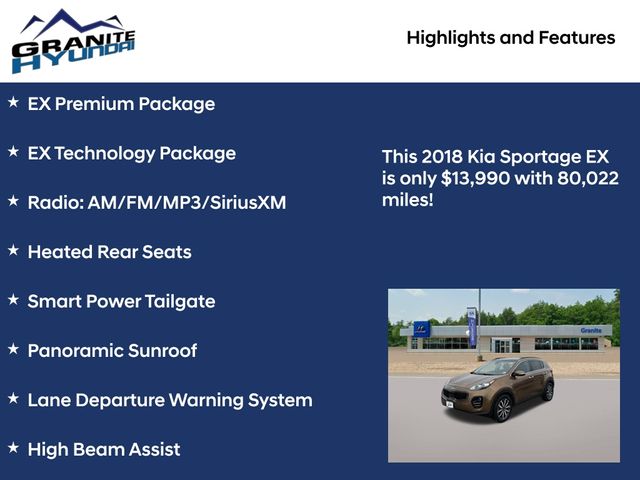 GRANITE HYUNDAI

Highlights and Features

★ EX Premium Package

★ EX Technology Package

★ Radio: AM/FM/MP3/SiriusXM

★ Heated Rear Seats

★ Smart Power Tailgate

★ Panoramic Sunroof

★ Lane Departure Warning System

★ High Beam Assist

This 2018 Kia Sportage EX is only $13,990 with 80,022 miles!

Granite